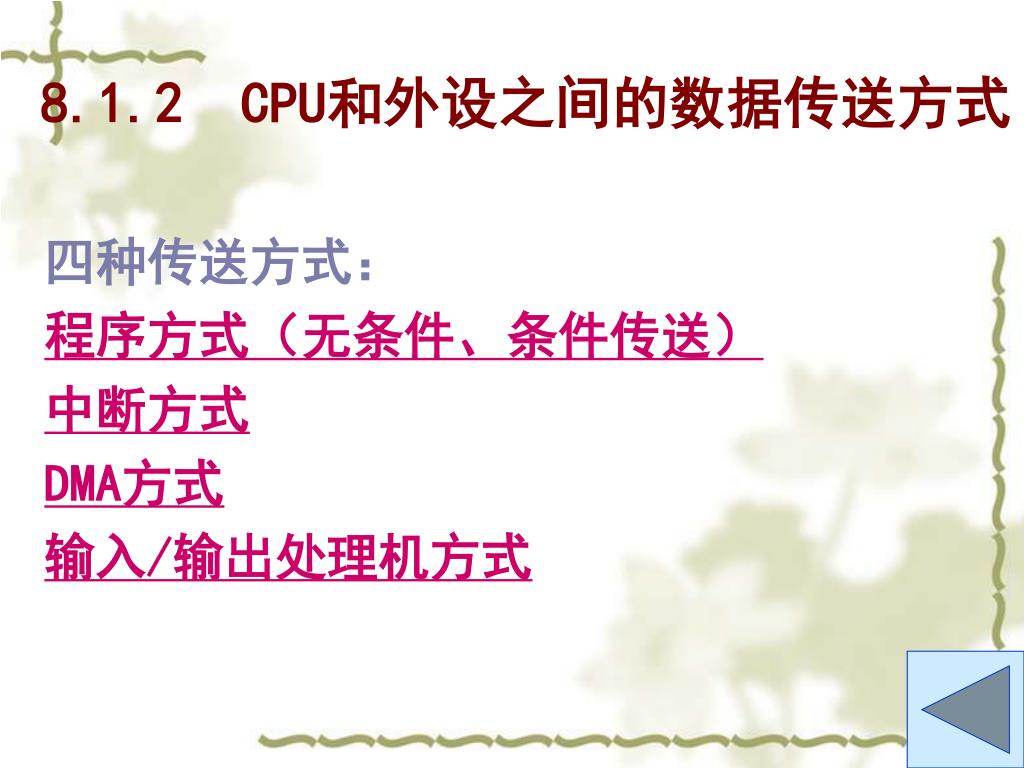 8.1.2 CPU和外设之间的数据传送方式

四种传送方式：

程序方式（无条件、条件传送）

中断方式

DMA方式

输入/输出处理机方式